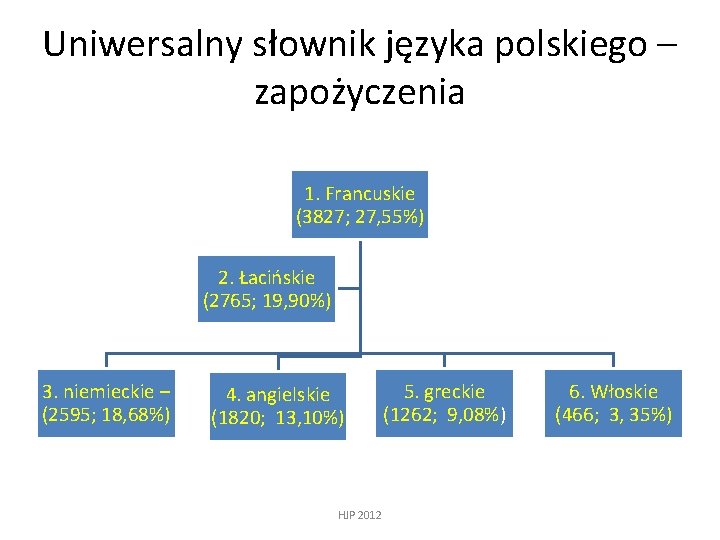 Uniwersalny słownik języka polskiego – zapożyczenia

1. Francuskie (3827; 27,55%)

2. Łacińskie (2765; 19,90%)

3. niemieckie – (2595; 18,68%)

4. angielskie (1820; 13,10%)

5. greckie (1262; 9,08%)

6. Włoskie (466; 3, 35%)

HJP 2012